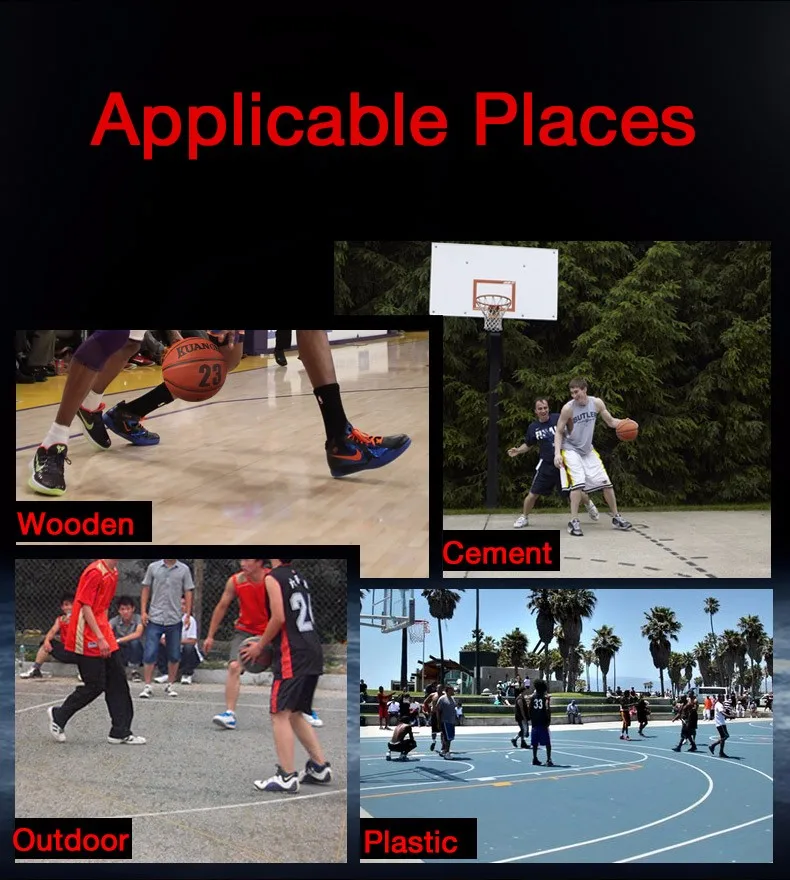 Applicable Places

KUANG 23

Wooden

BUTLER

Cement

24

Outdoor

33

Plastic